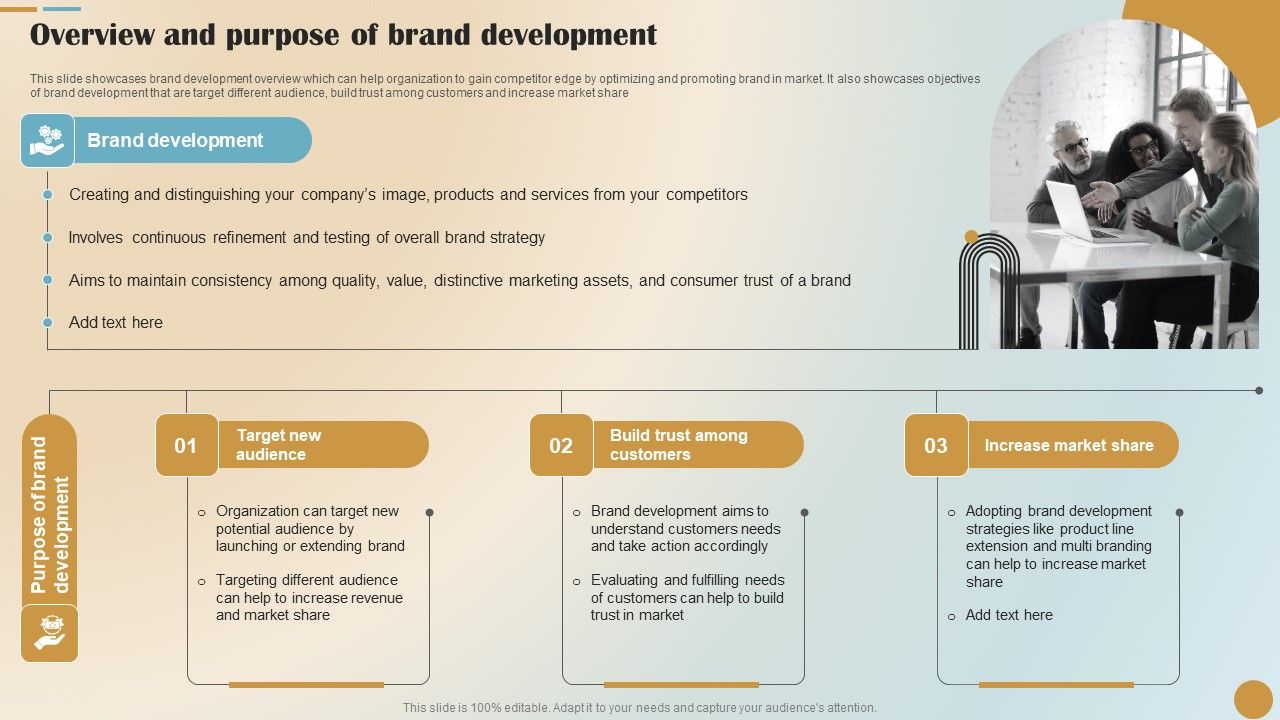 Overview and purpose of brand development

This slide showcases brand development overview which can help organization to gain competitor edge by optimizing and promoting brand in market. It also showcases objectives of brand development that are target different audience, build trust among customers and increase market share

Brand development

Creating and distinguishing your company's image, products and services from your competitors

Involves continuous refinement and testing of overall brand strategy

Aims to maintain consistency among quality, value, distinctive marketing assets, and consumer trust of a brand

Add text here

Purpose of brand development

01 Target new audience

Organization can target new potential audience by launching or extending brand

Targeting different audience can help to increase revenue and market share

02 Build trust among customers

Brand development aims to understand customers needs and take action accordingly

Evaluating and fulfilling needs of customers can help to build trust in market

03 Increase market share

Adopting brand development strategies like product line extension and multi branding can help to increase market share

Add text here

This slide is 100% editable. Adapt it to your needs and capture your audience's attention.